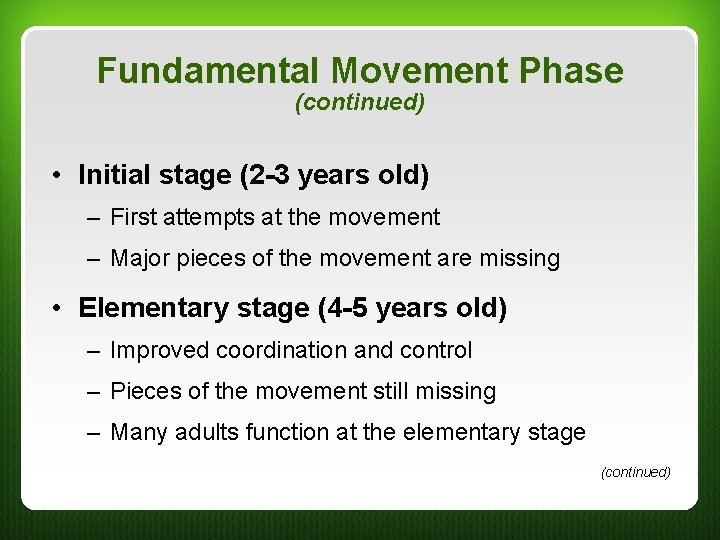 Fundamental Movement Phase
(continued)

• Initial stage (2-3 years old)
– First attempts at the movement
– Major pieces of the movement are missing

• Elementary stage (4-5 years old)
– Improved coordination and control
– Pieces of the movement still missing
– Many adults function at the elementary stage

(continued)